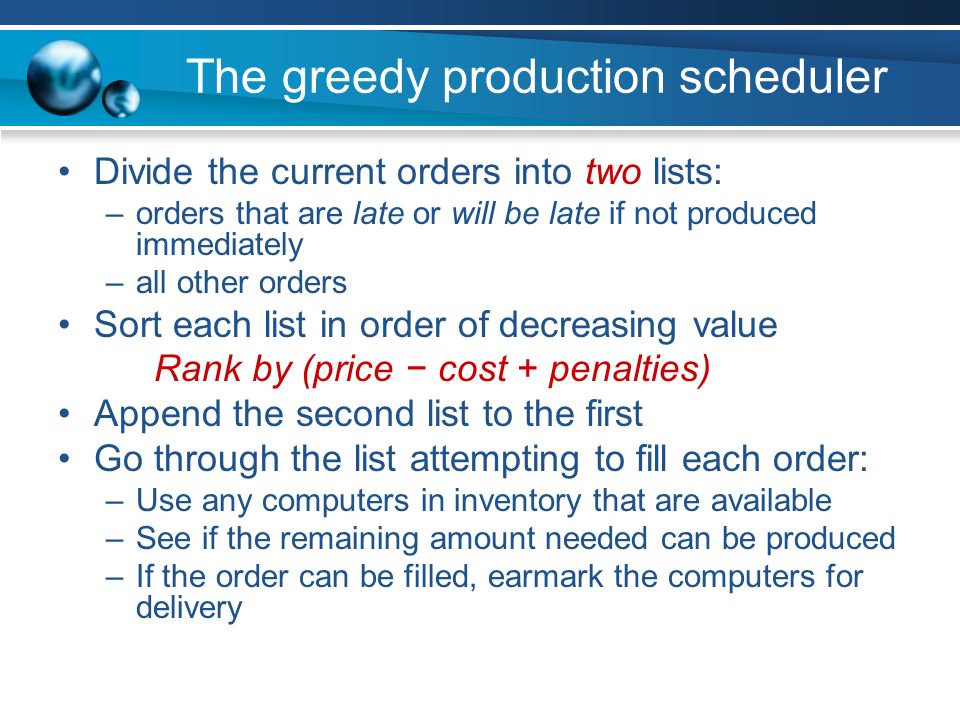 The greedy production scheduler

• Divide the current orders into two lists:
– orders that are late or will be late if not produced immediately
– all other orders
• Sort each list in order of decreasing value
Rank by (price − cost + penalties)
• Append the second list to the first
• Go through the list attempting to fill each order:
– Use any computers in inventory that are available
– See if the remaining amount needed can be produced
– If the order can be filled, earmark the computers for delivery